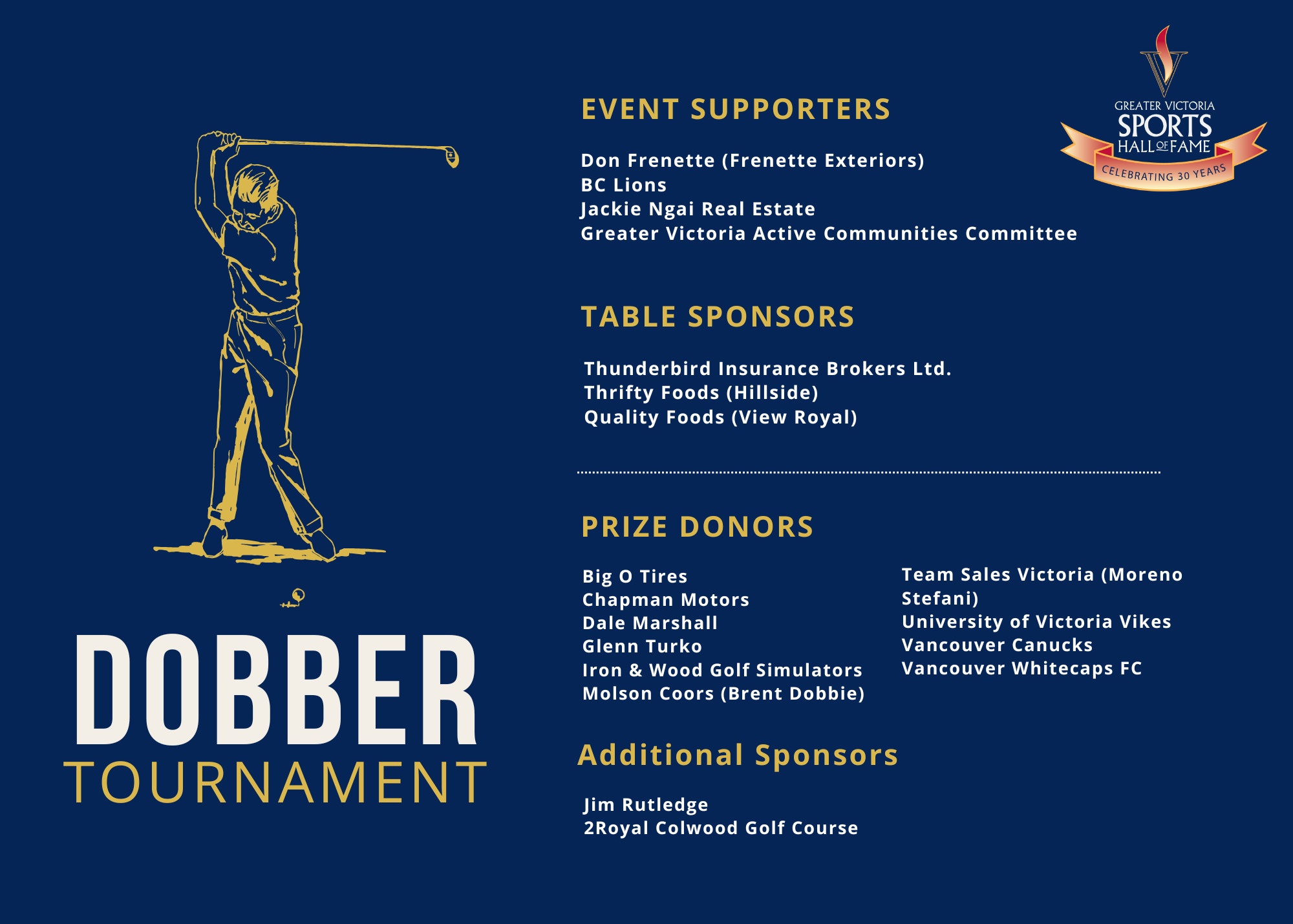 DOBBER
TOURNAMENT

GREATER VICTORIA
SPORTS
HALL OF FAME
CELEBRATING 30 YEARS

EVENT SUPPORTERS

Don Frenette (Frenette Exteriors)
BC Lions
Jackie Ngai Real Estate
Greater Victoria Active Communities Committee

TABLE SPONSORS

Thunderbird Insurance Brokers Ltd.
Thrifty Foods (Hillside)
Quality Foods (View Royal)

PRIZE DONORS

Big O Tires
Chapman Motors
Dale Marshall
Glenn Turko
Iron & Wood Golf Simulators
Molson Coors (Brent Dobbie)

Team Sales Victoria (Moreno Stefani)
University of Victoria Vikes
Vancouver Canucks
Vancouver Whitecaps FC

Additional Sponsors

Jim Rutledge
2Royal Colwood Golf Course